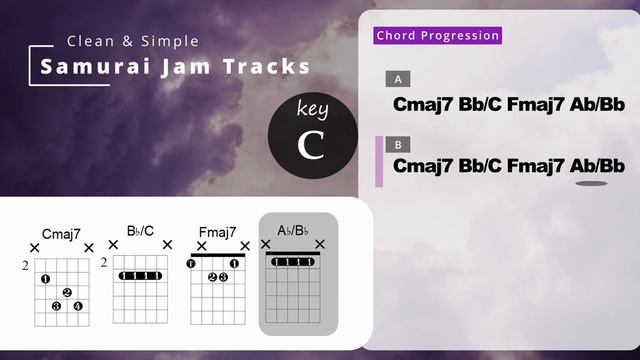 Clean & Simple
Samurai Jam Tracks

key
C

Chord Progression

A
Cmaj7 Bb/C Fmaj7 Ab/Bb

B
Cmaj7 Bb/C Fmaj7 Ab/Bb

Cmaj7
× ×
2
1
2
3 4

B♭/C
× ×
2
1 1 1 1

Fmaj7
× ×
1 1
2 3

A♭/B♭
× ×
1 1 1 1